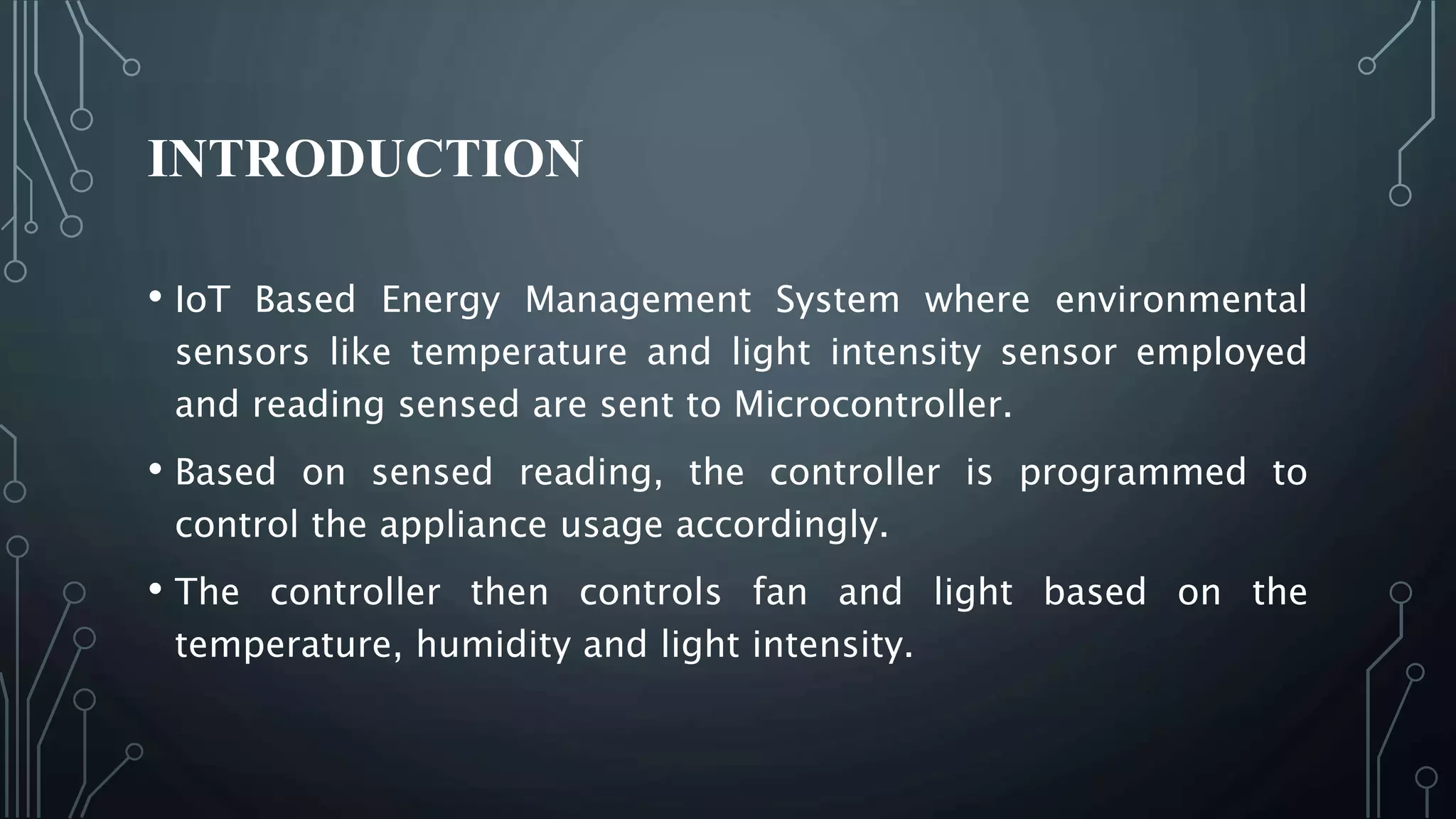 INTRODUCTION

• IoT Based Energy Management System where environmental sensors like temperature and light intensity sensor employed and reading sensed are sent to Microcontroller.

• Based on sensed reading, the controller is programmed to control the appliance usage accordingly.

• The controller then controls fan and light based on the temperature, humidity and light intensity.